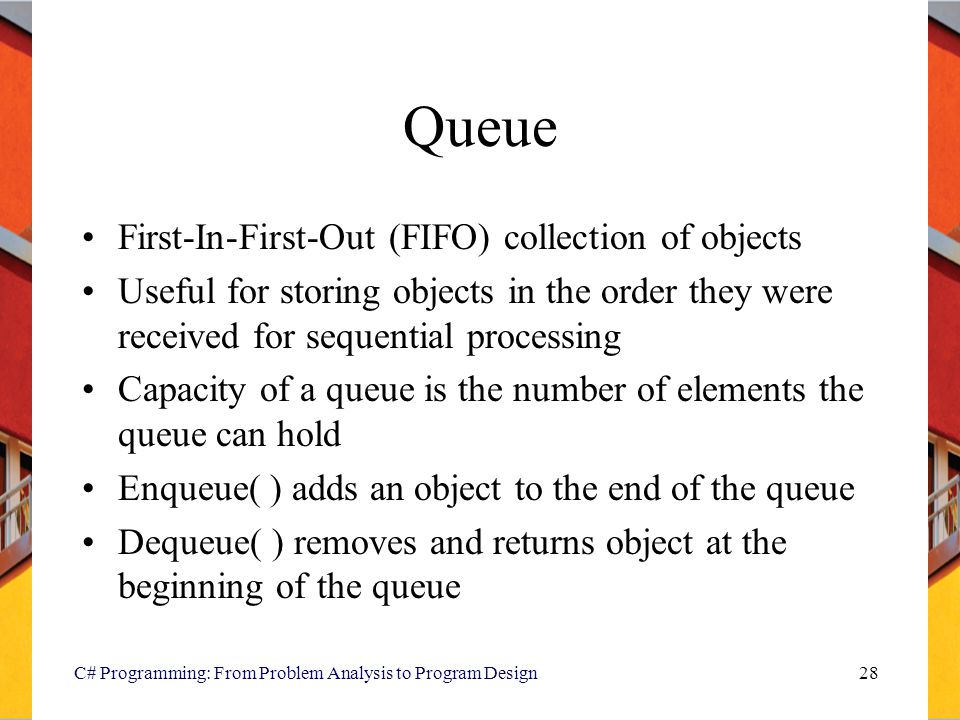 Queue

• First-In-First-Out (FIFO) collection of objects
• Useful for storing objects in the order they were received for sequential processing
• Capacity of a queue is the number of elements the queue can hold
• Enqueue( ) adds an object to the end of the queue
• Dequeue( ) removes and returns object at the beginning of the queue

C# Programming: From Problem Analysis to Program Design

28